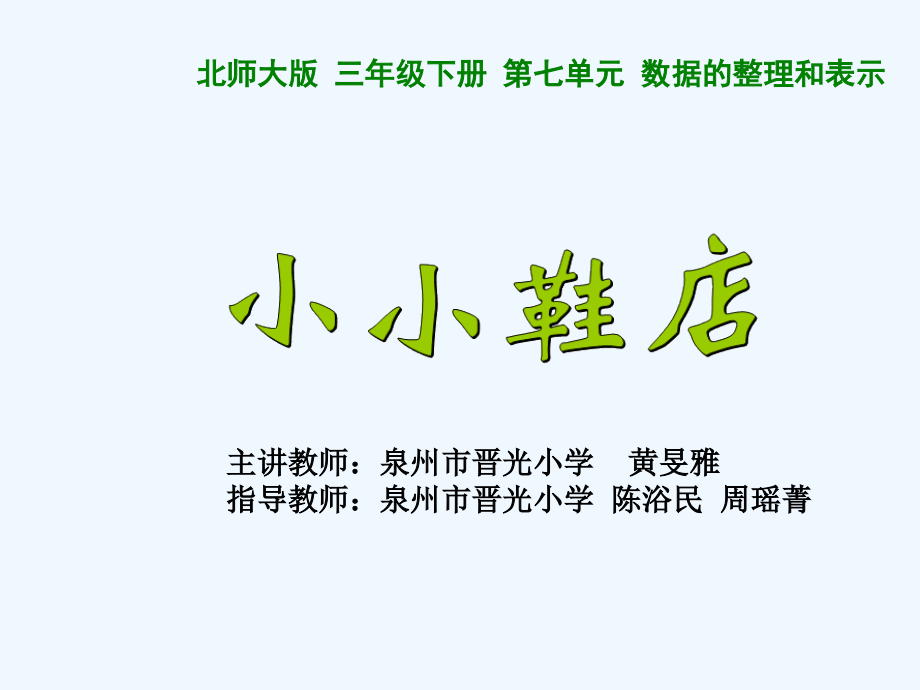 北师大版 三年级下册 第七单元 数据的整理和表示

小小鞋店

主讲教师：泉州市晋光小学 黄旻雅
指导教师：泉州市晋光小学 陈浴民 周瑶菁